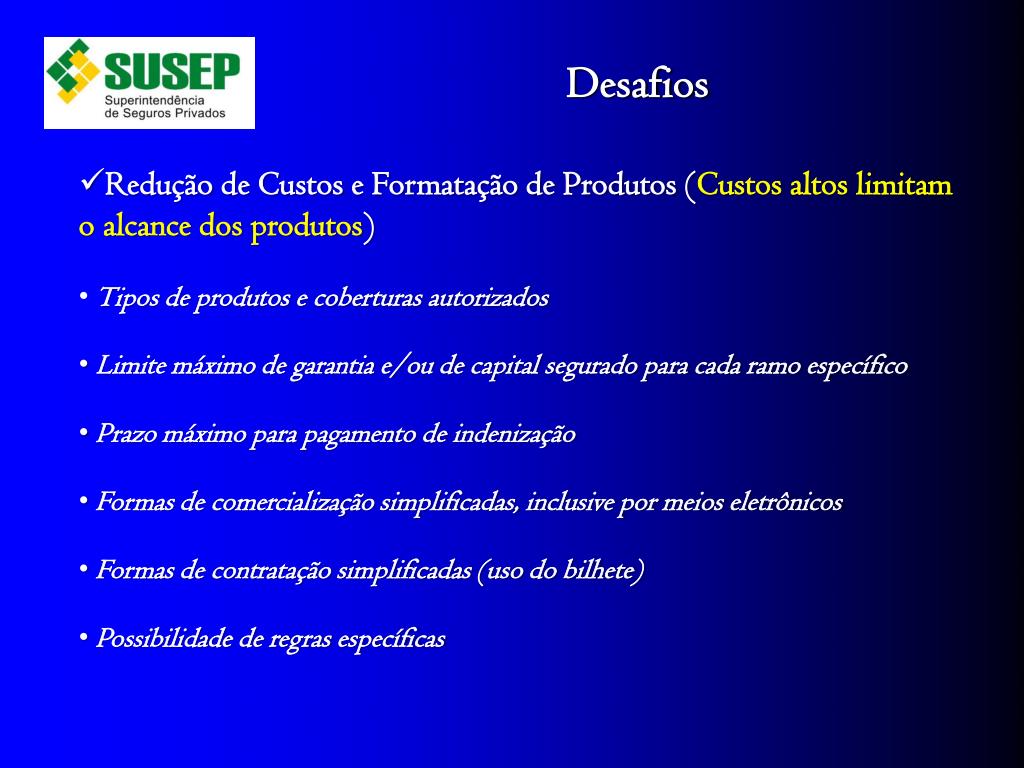 SUSEP
Superintendência de Seguros Privados

Desafios

✓Redução de Custos e Formatação de Produtos (Custos altos limitam o alcance dos produtos)

• Tipos de produtos e coberturas autorizados

• Limite máximo de garantia e/ou de capital segurado para cada ramo específico

• Prazo máximo para pagamento de indenização

• Formas de comercialização simplificadas, inclusive por meios eletrônicos

• Formas de contratação simplificadas (uso do bilhete)

• Possibilidade de regras específicas